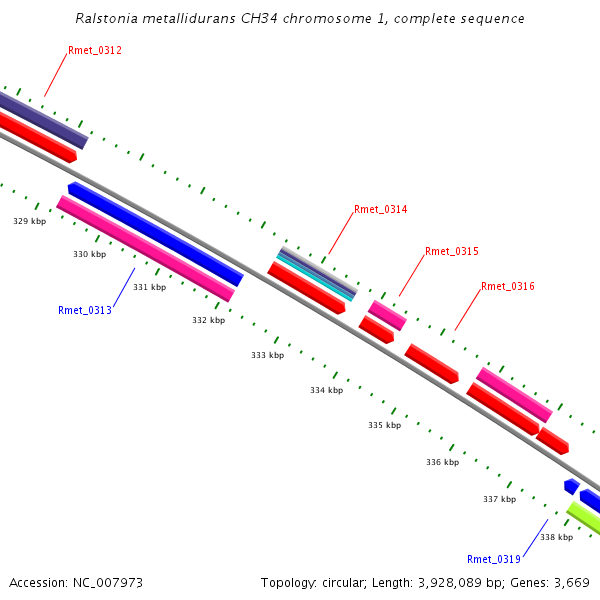 Ralstonia metallidurans CH34 chromosome 1, complete sequence

Rmet_0312

329 kbp

330 kbp

331 kbp

Rmet_0313

332 kbp

Rmet_0314

Rmet_0315

Rmet_0316

333 kbp

334 kbp

335 kbp

336 kbp

337 kbp

338 kbp

Rmet_0319

Accession: NC_007973

Topology: circular; Length: 3,928,089 bp; Genes: 3,669